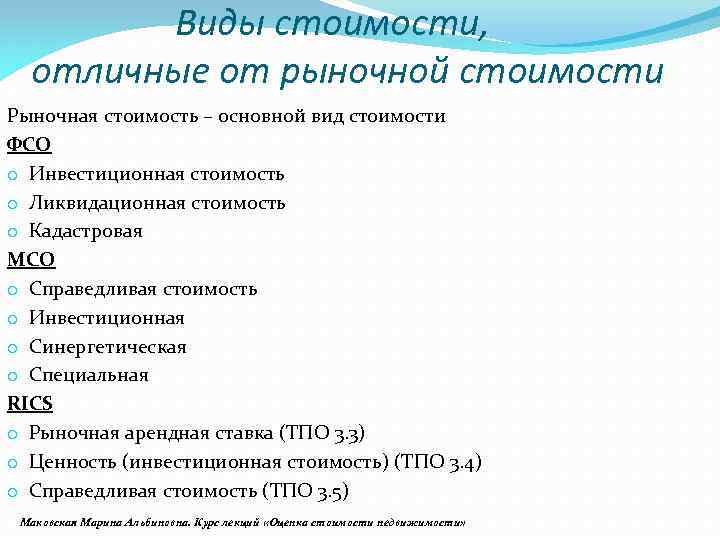 Виды стоимости, отличные от рыночной стоимости

Рыночная стоимость – основной вид стоимости

ФСО
o Инвестиционная стоимость
o Ликвидационная стоимость
o Кадастровая

МСО
o Справедливая стоимость
o Инвестиционная
o Синергетическая
o Специальная

RICS
o Рыночная арендная ставка (ТПО 3.3)
o Ценность (инвестиционная стоимость) (ТПО 3.4)
o Справедливая стоимость (ТПО 3.5)

Маковская Марина Альбиновна. Курс лекций «Оценка стоимости недвижимости»